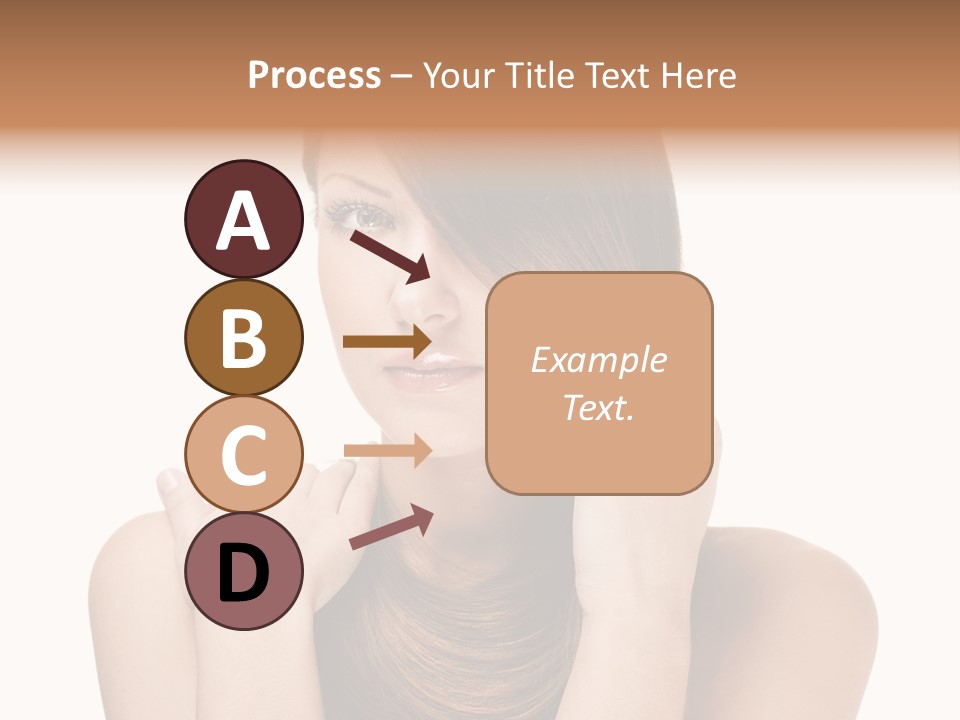 Process – Your Title Text Here

A

B

C

D

Example Text.